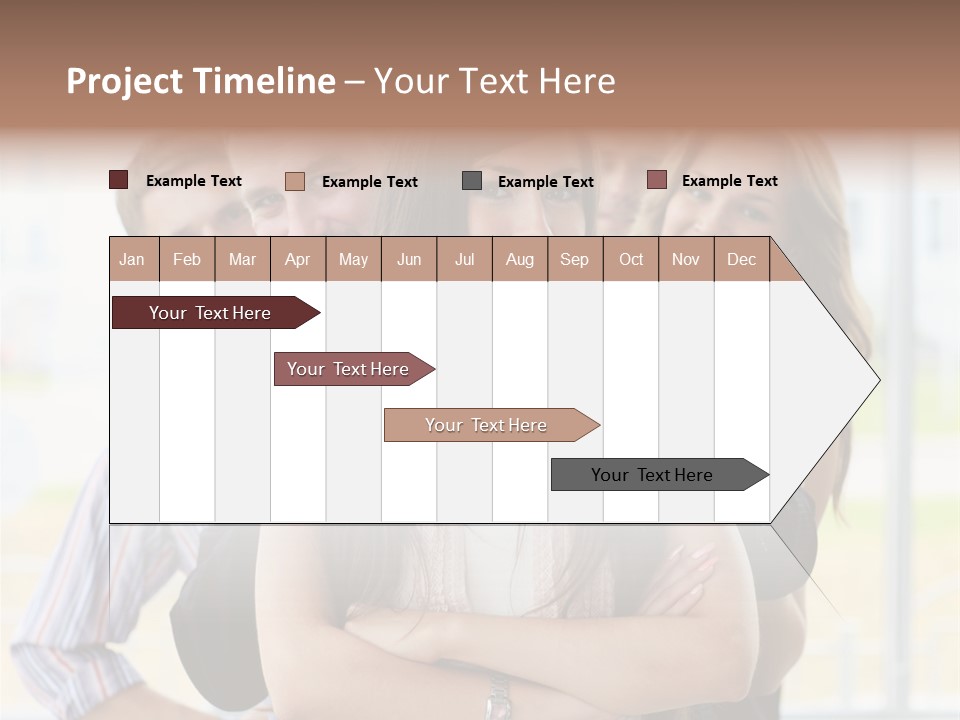 Project Timeline – Your Text Here

Example Text
Example Text
Example Text
Example Text

| Jan | Feb | Mar | Apr | May | Jun | Jul | Aug | Sep | Oct | Nov | Dec |
|---|---|---|---|---|---|---|---|---|---|---|---|

Your Text Here

Your Text Here

Your Text Here

Your Text Here